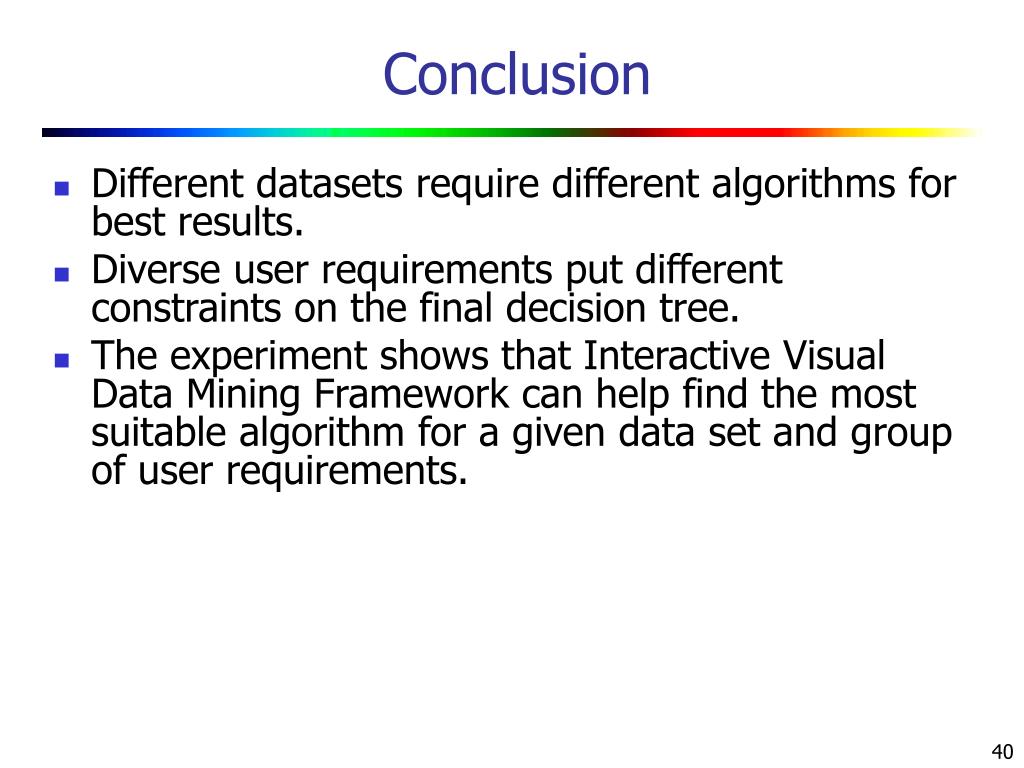 Conclusion

- Different datasets require different algorithms for best results.
- Diverse user requirements put different constraints on the final decision tree.
- The experiment shows that Interactive Visual Data Mining Framework can help find the most suitable algorithm for a given data set and group of user requirements.

40